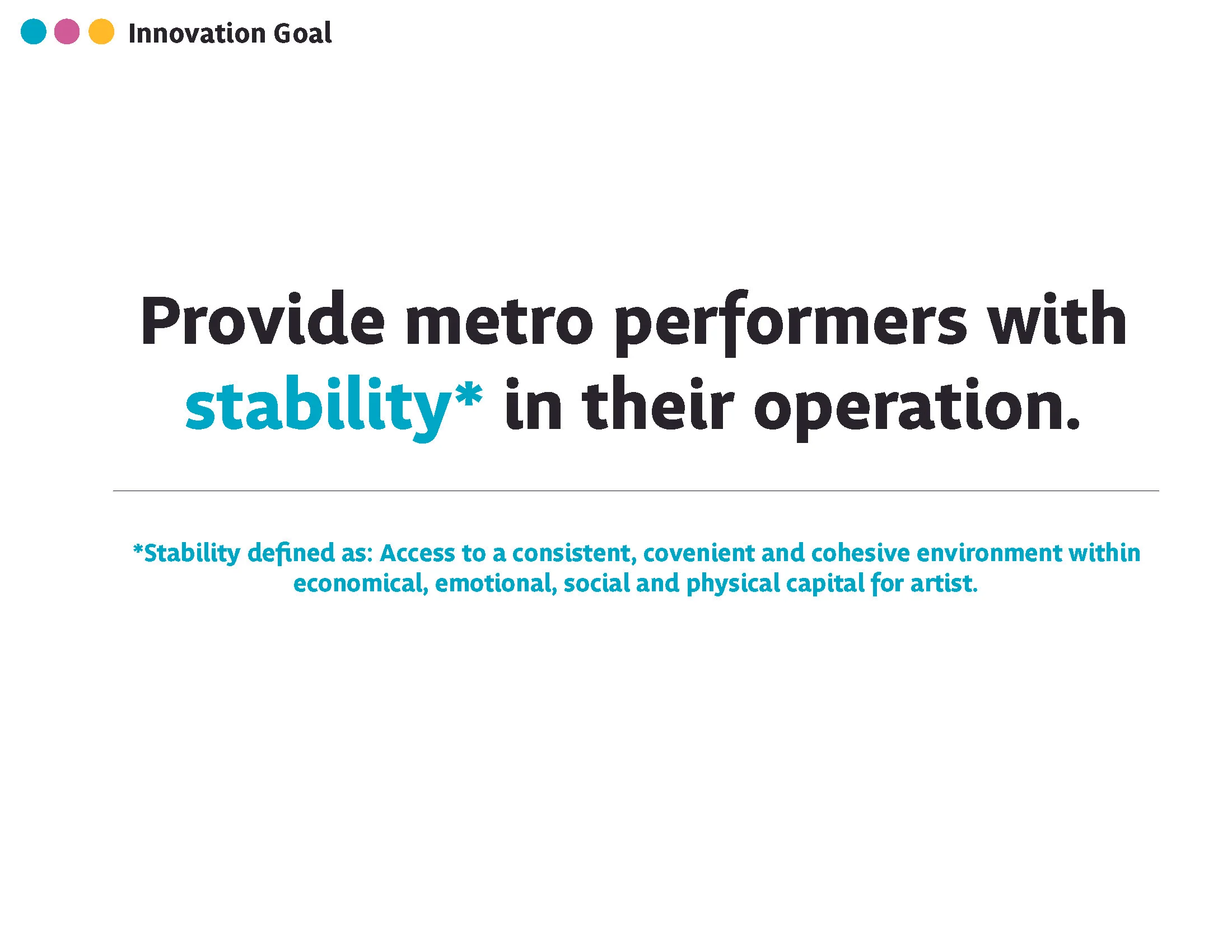 Innovation Goal

Provide metro performers with stability* in their operation.

*Stability defined as: Access to a consistent, covenient and cohesive environment within economical, emotional, social and physical capital for artist.